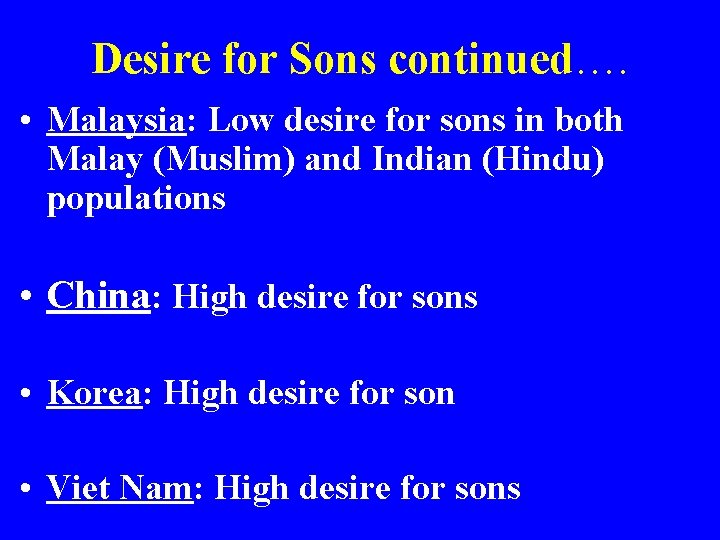 Desire for Sons continued….

• Malaysia: Low desire for sons in both Malay (Muslim) and Indian (Hindu) populations

• China: High desire for sons

• Korea: High desire for son

• Viet Nam: High desire for sons